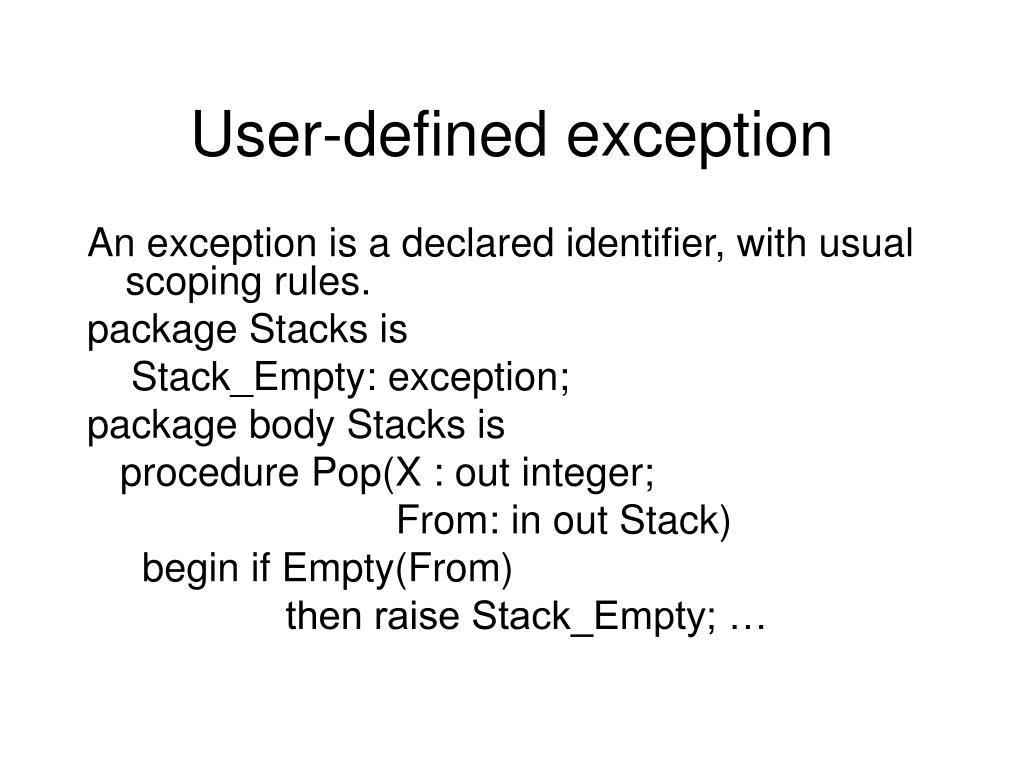 User-defined exception

An exception is a declared identifier, with usual scoping rules.

package Stacks is

Stack_Empty: exception;

package body Stacks is

procedure Pop(X : out integer;

From: in out Stack)

begin if Empty(From)

then raise Stack_Empty; …